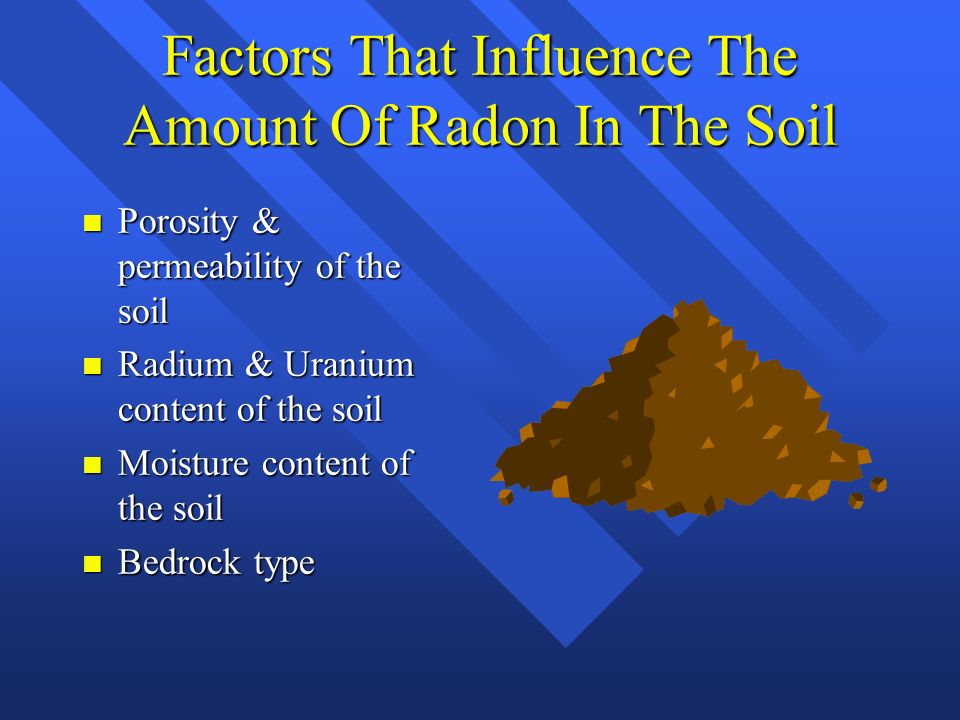 Factors That Influence The Amount Of Radon In The Soil

- Porosity & permeability of the soil
- Radium & Uranium content of the soil
- Moisture content of the soil
- Bedrock type